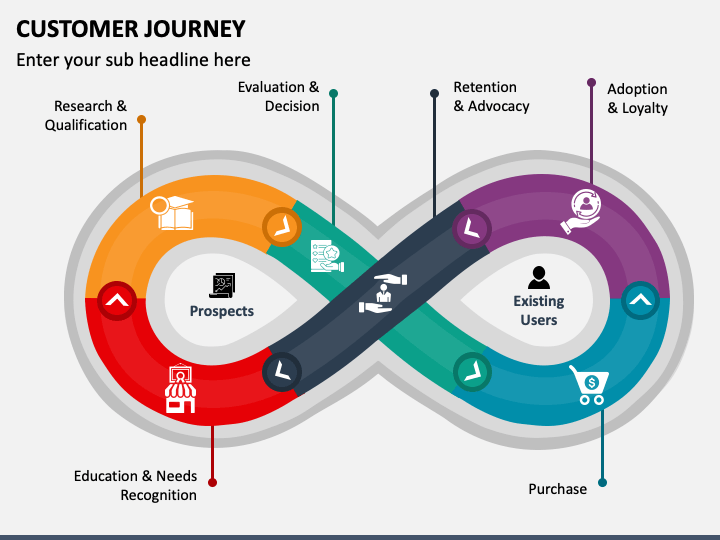 CUSTOMER JOURNEY

Enter your sub headline here

Research & Qualification

Evaluation & Decision

Retention & Advocacy

Adoption & Loyalty

Prospects

Existing Users

Education & Needs Recognition

Purchase